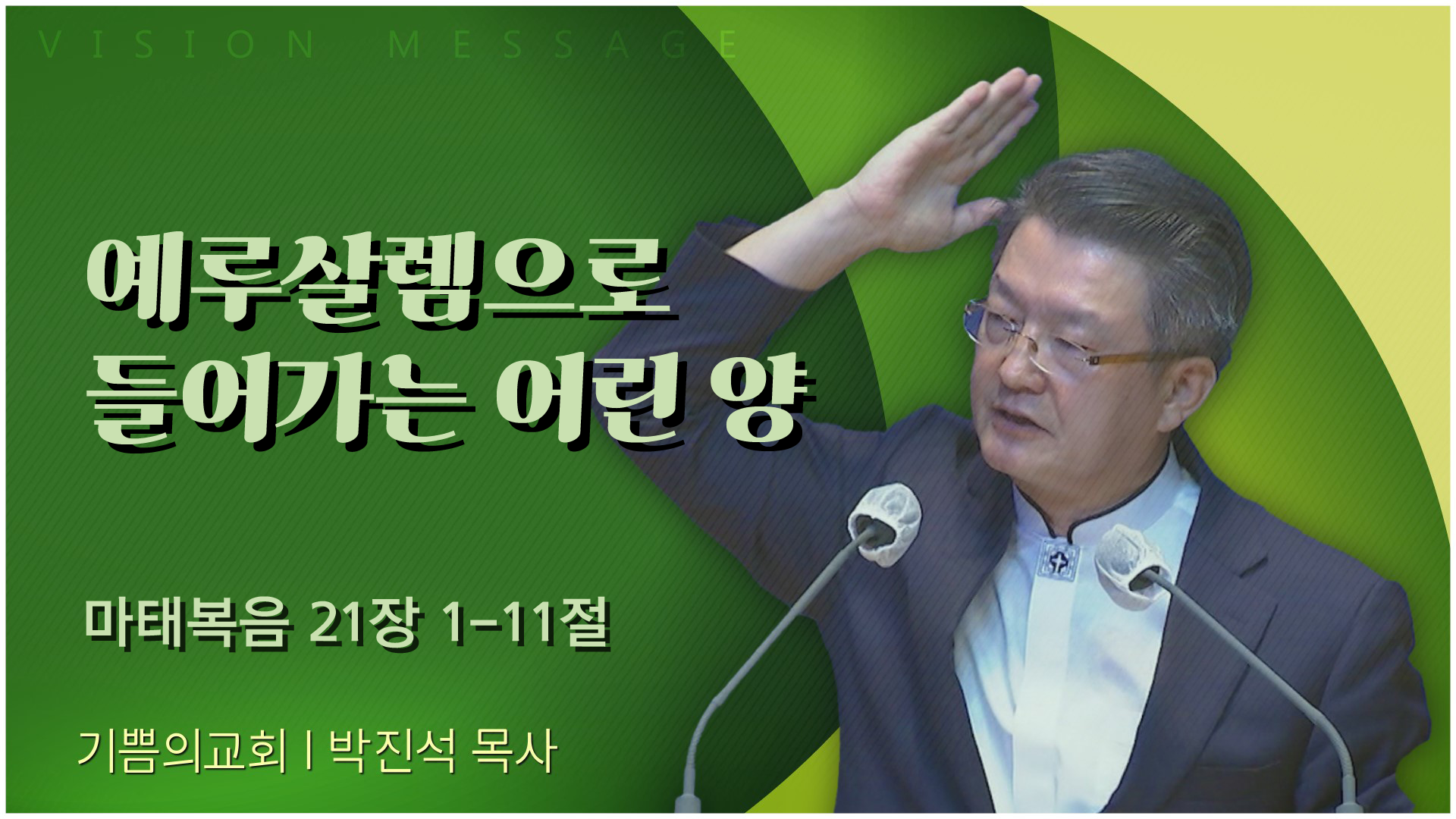 VISION MESSAGE

예루살렘으로
들어가는 어린 양

마태복음 21장 1-11절

기쁨의교회 | 박진석 목사